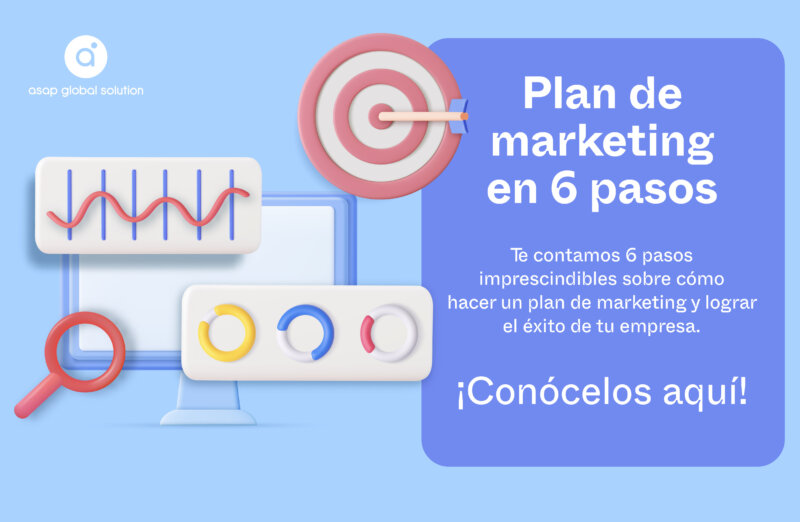 asap global solution

Plan de marketing en 6 pasos

Te contamos 6 pasos imprescindibles sobre cómo hacer un plan de marketing y lograr el éxito de tu empresa.

¡Conócelos aquí!